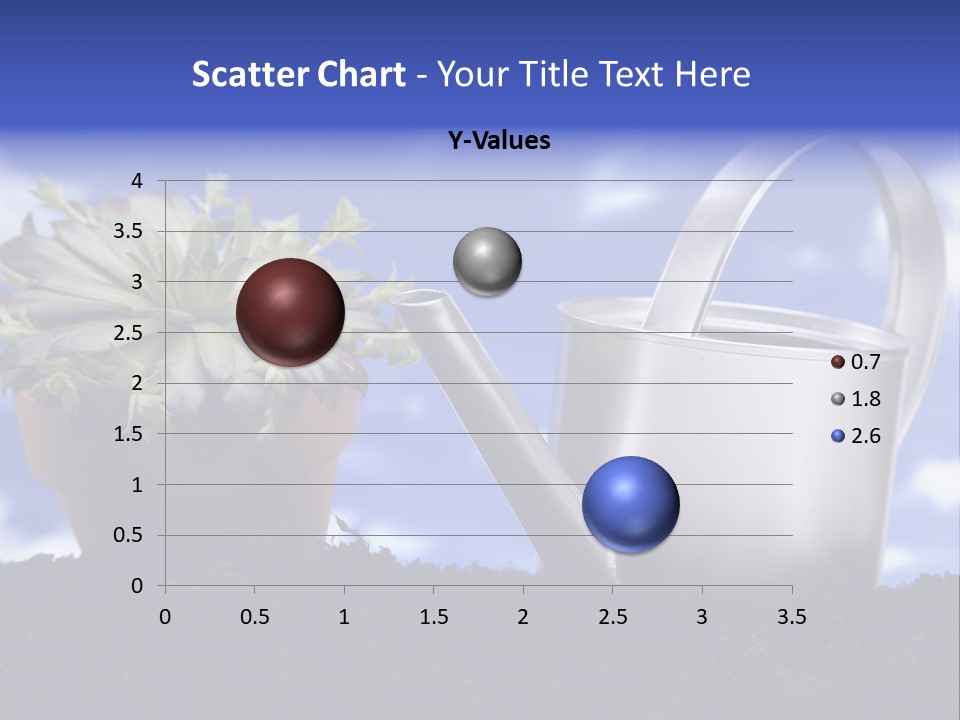 Scatter Chart - Your Title Text Here

Y-Values

4
3.5
3
2.5
2
1.5
1
0.5
0

0 0.5 1 1.5 2 2.5 3 3.5

0.7
1.8
2.6